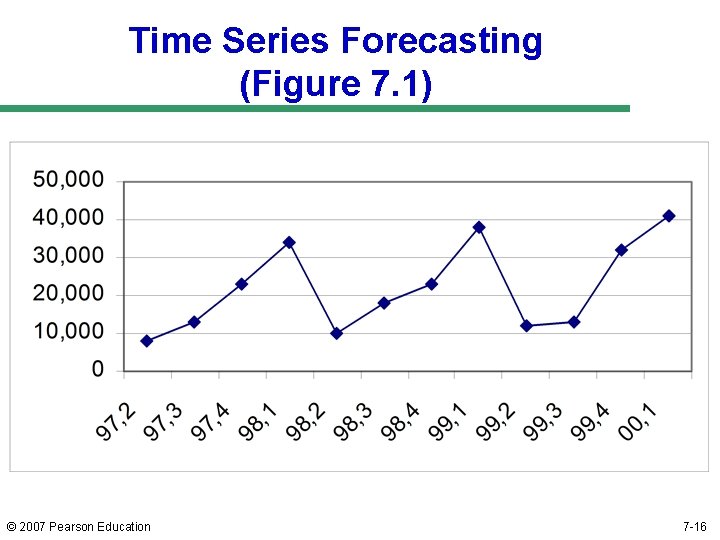 Time Series Forecasting
(Figure 7.1)

50,000
40,000
30,000
20,000
10,000
0

97,2
97,3
97,4
98,1
98,2
98,3
98,4
99,1
99,2
99,3
99,4
00,1

© 2007 Pearson Education

7-16